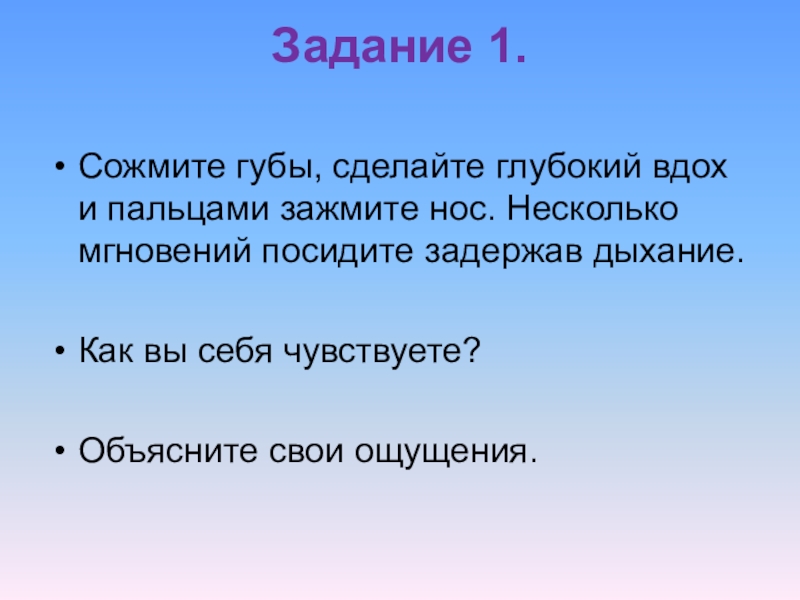 Задание 1.

• Сожмите губы, сделайте глубокий вдох и пальцами зажмите нос. Несколько мгновений посидите задержав дыхание.

• Как вы себя чувствуете?

• Объясните свои ощущения.